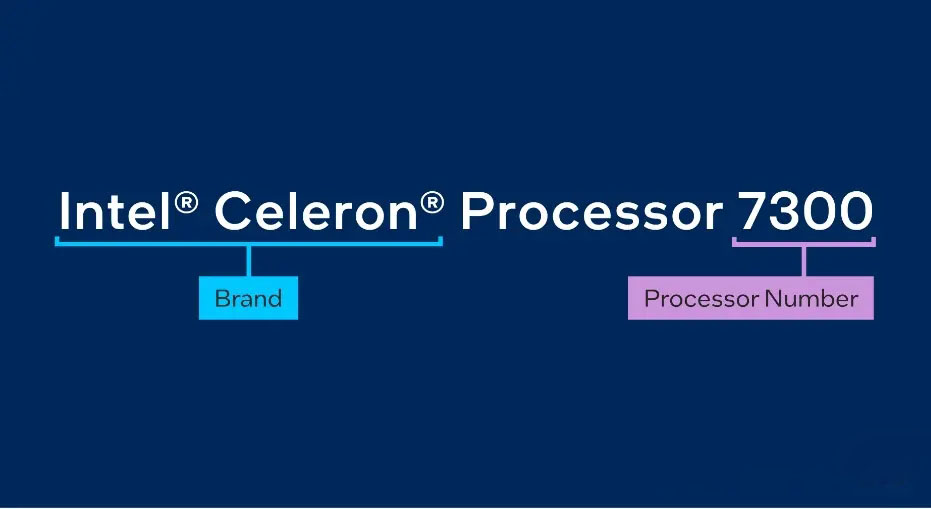 Intel® Celeron® Processor 7300

Brand

Processor Number